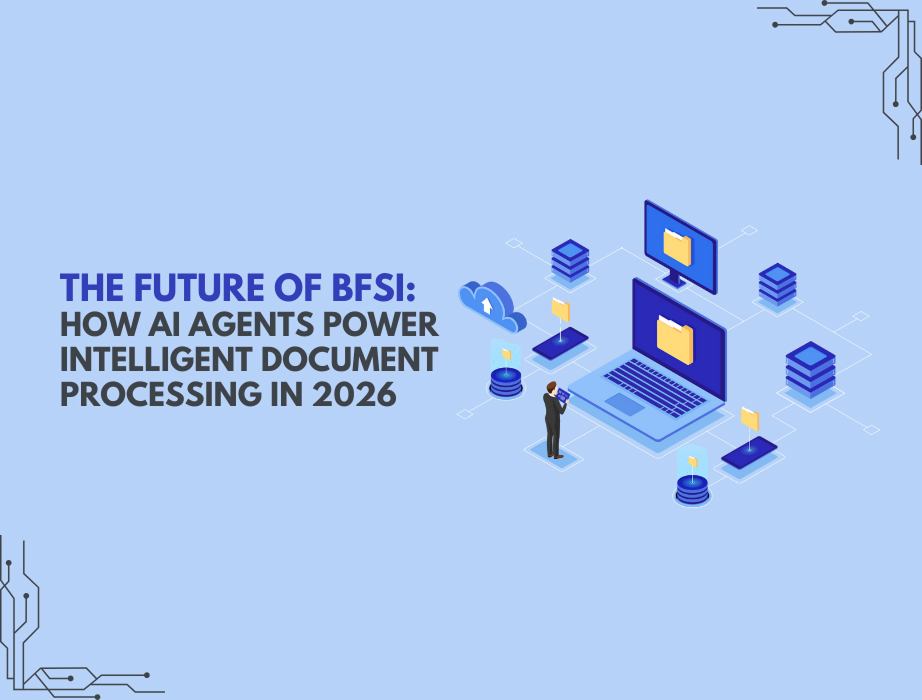 THE FUTURE OF BFSI:
HOW AI AGENTS POWER INTELLIGENT DOCUMENT PROCESSING IN 2026